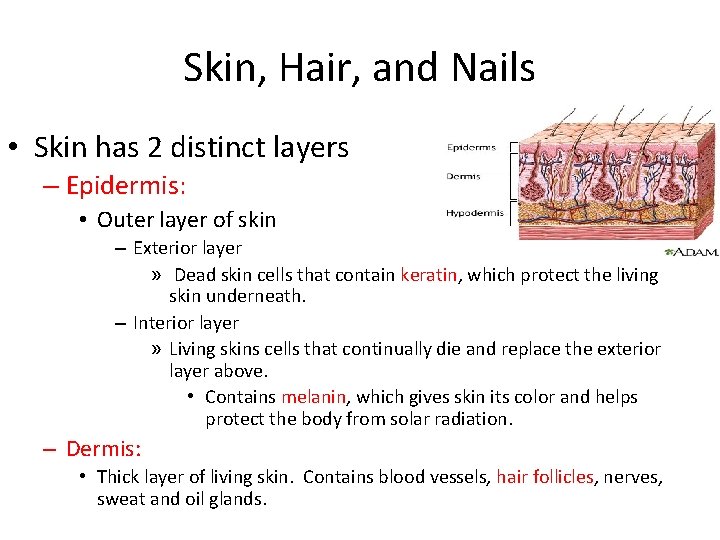 Skin, Hair, and Nails

• Skin has 2 distinct layers
– Epidermis:
• Outer layer of skin
– Exterior layer
» Dead skin cells that contain keratin, which protect the living skin underneath.
– Interior layer
» Living skins cells that continually die and replace the exterior layer above.
• Contains melanin, which gives skin its color and helps protect the body from solar radiation.
– Dermis:
• Thick layer of living skin. Contains blood vessels, hair follicles, nerves, sweat and oil glands.

Epidermis
Dermis
Hypodermis
A.D.A.M.